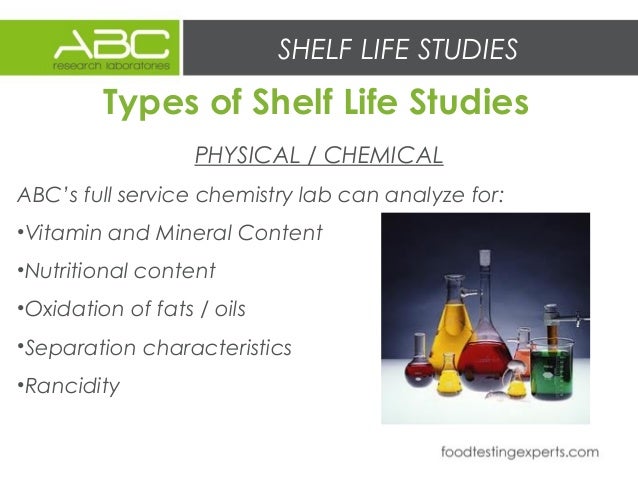 ABC
research laboratories

SHELF LIFE STUDIES

Types of Shelf Life Studies

PHYSICAL / CHEMICAL

ABC's full service chemistry lab can analyze for:

•Vitamin and Mineral Content

•Nutritional content

•Oxidation of fats / oils

•Separation characteristics

•Rancidity

foodtestingexperts.com